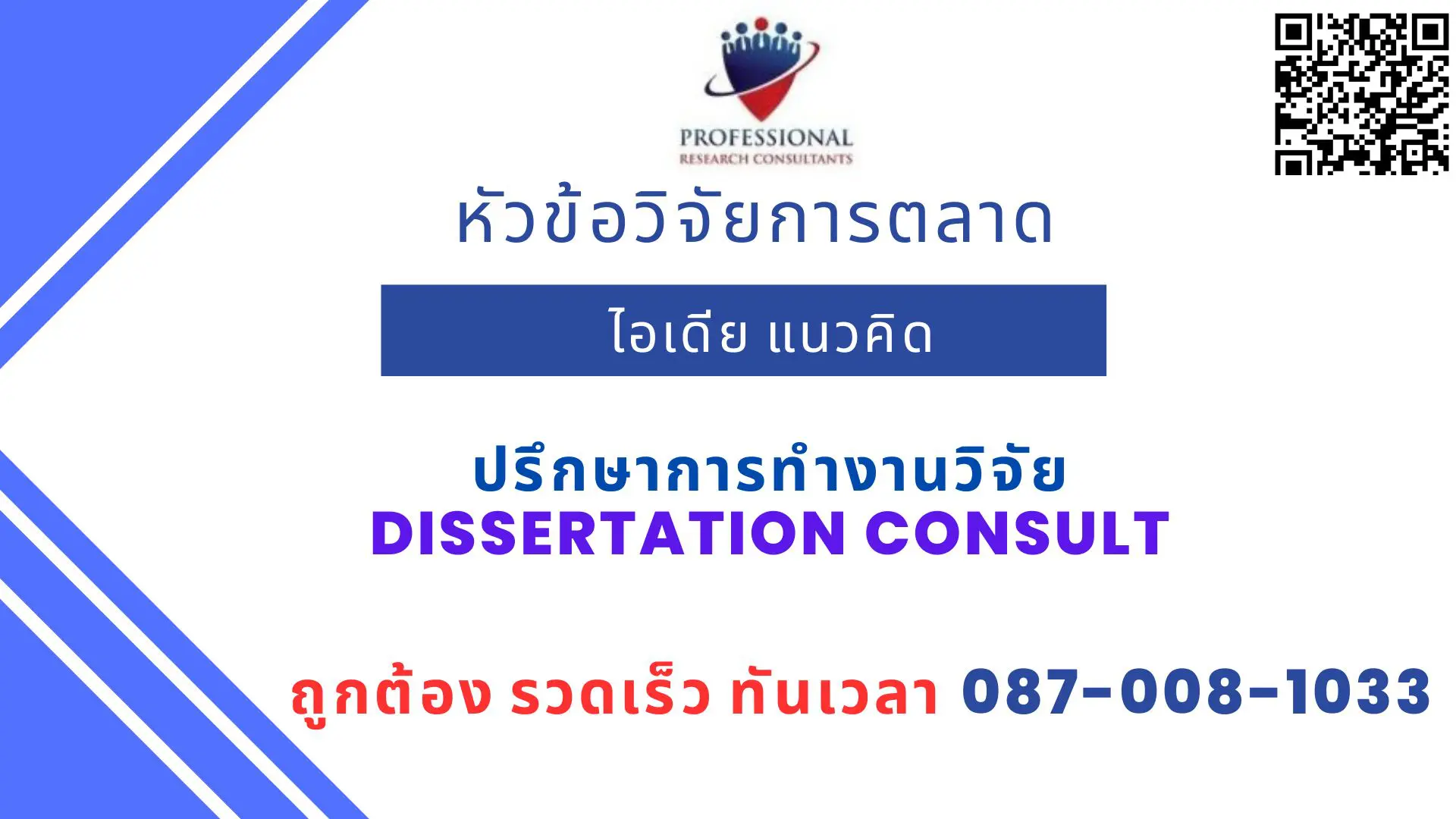 PROFESSIONAL
RESEARCH CONSULTANTS

หัวข้อวิจัยการตลาด

ไอเดีย แนวคิด

ปรึกษาการทำงานวิจัย
DISSERTATION CONSULT

ถูกต้อง รวดเร็ว ทันเวลา 087-008-1033